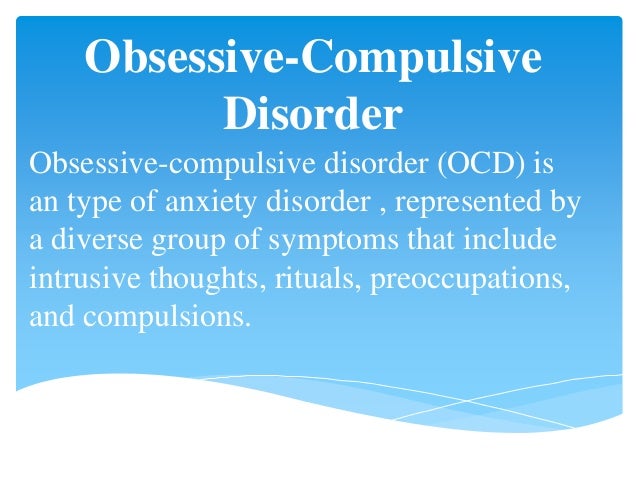 Obsessive-Compulsive Disorder

Obsessive-compulsive disorder (OCD) is an type of anxiety disorder , represented by a diverse group of symptoms that include intrusive thoughts, rituals, preoccupations, and compulsions.